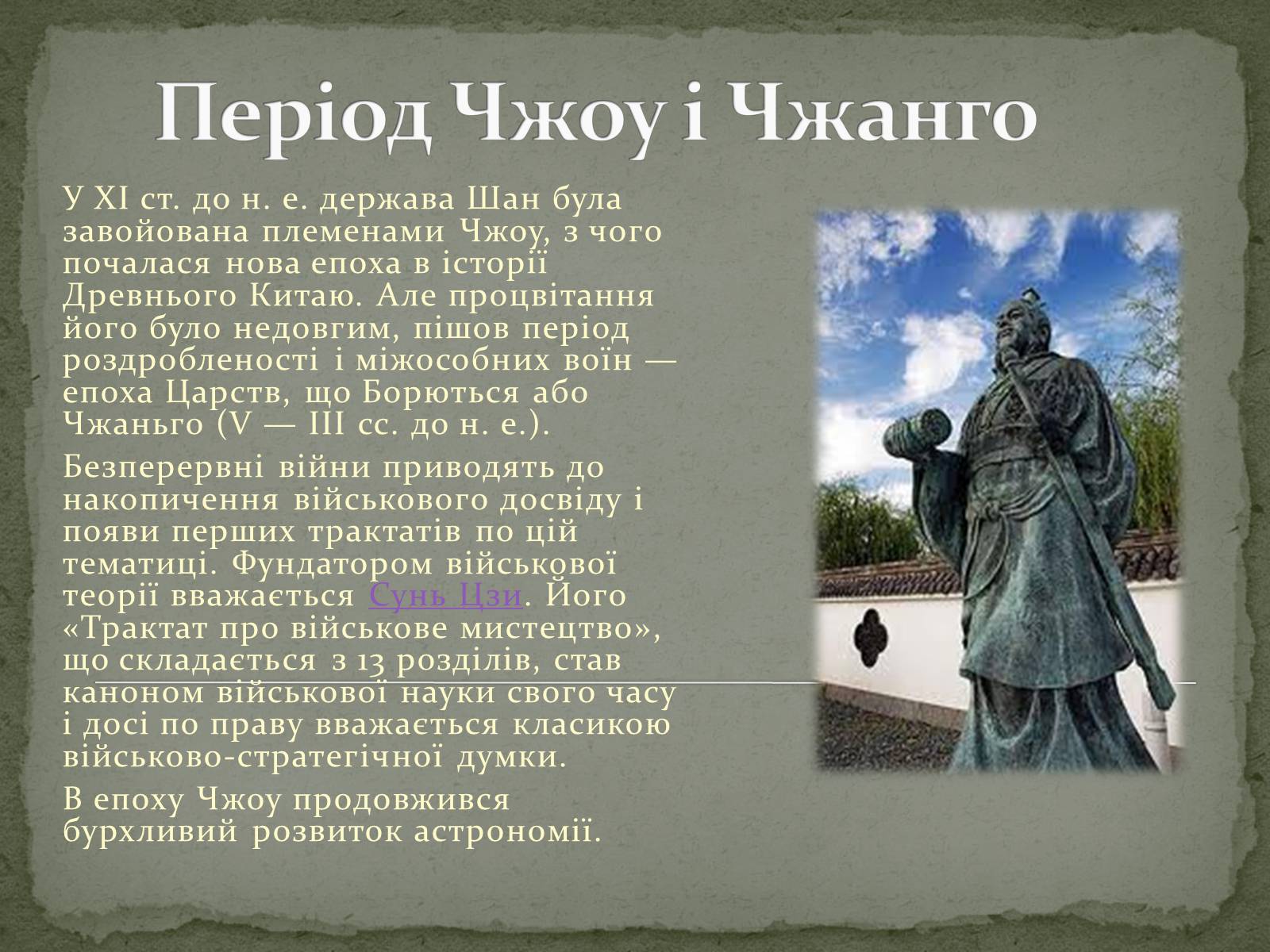 Період Чжоу і Чжанго

У XI ст. до н. е. держава Шан була завойована племенами Чжоу, з чого почалася нова епоха в історії Древнього Китаю. Але процвітання його було недовгим, пішов період роздробленості і міжособних воїн — епоха Царств, що Борються або Чжаньго (V — III сс. до н. е.).

Безперервні війни приводять до накопичення військового досвіду і появи перших трактатів по цій тематиці. Фундатором військової теорії вважається Сунь Цзи. Його «Трактат про військове мистецтво», що складається з 13 розділів, став каноном військової науки свого часу і досі по праву вважається класикою військово-стратегічної думки.

В епоху Чжоу продовжився бурхливий розвиток астрономії.